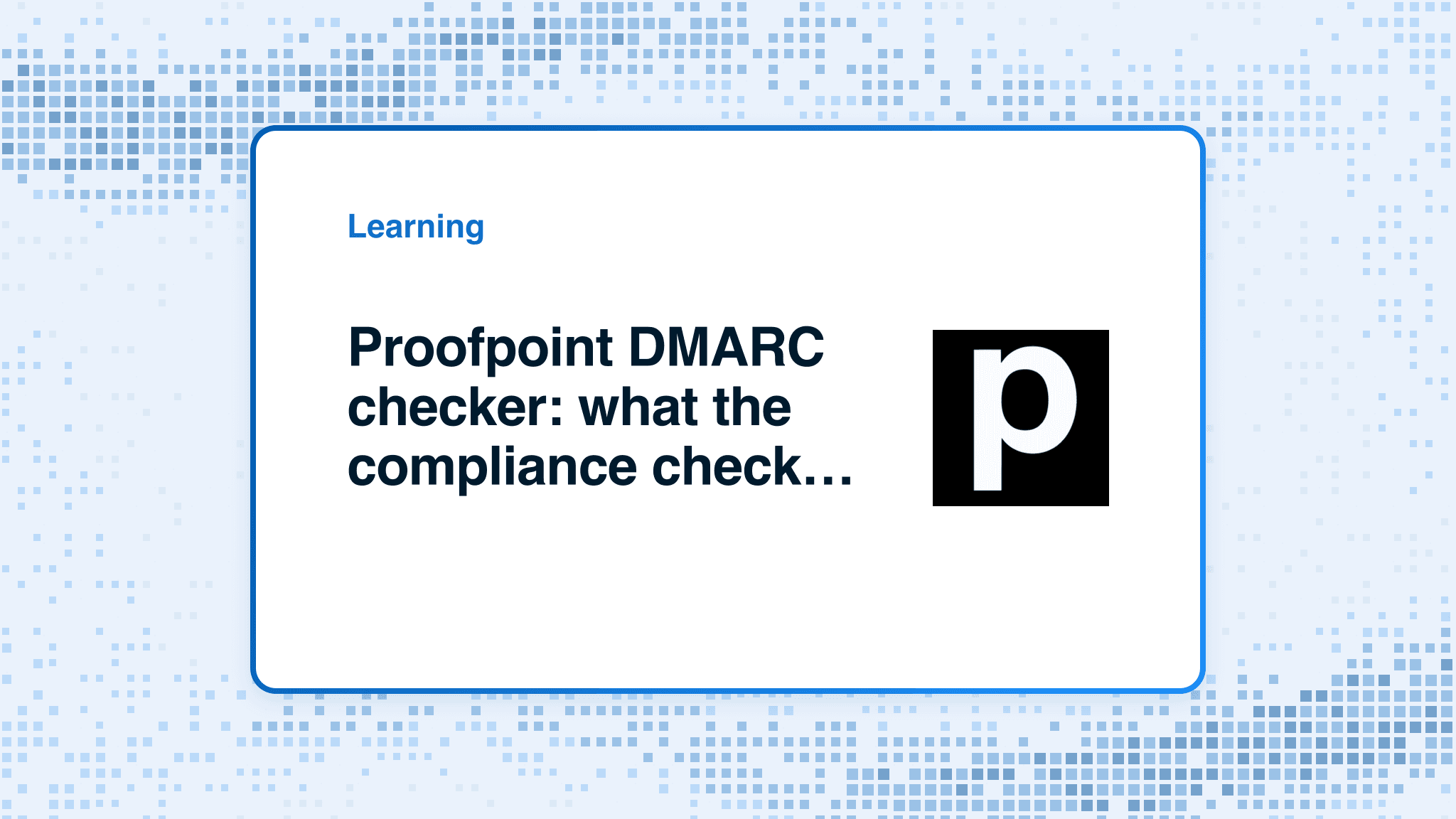 Learning

Proofpoint DMARC checker: what the compliance check...

p